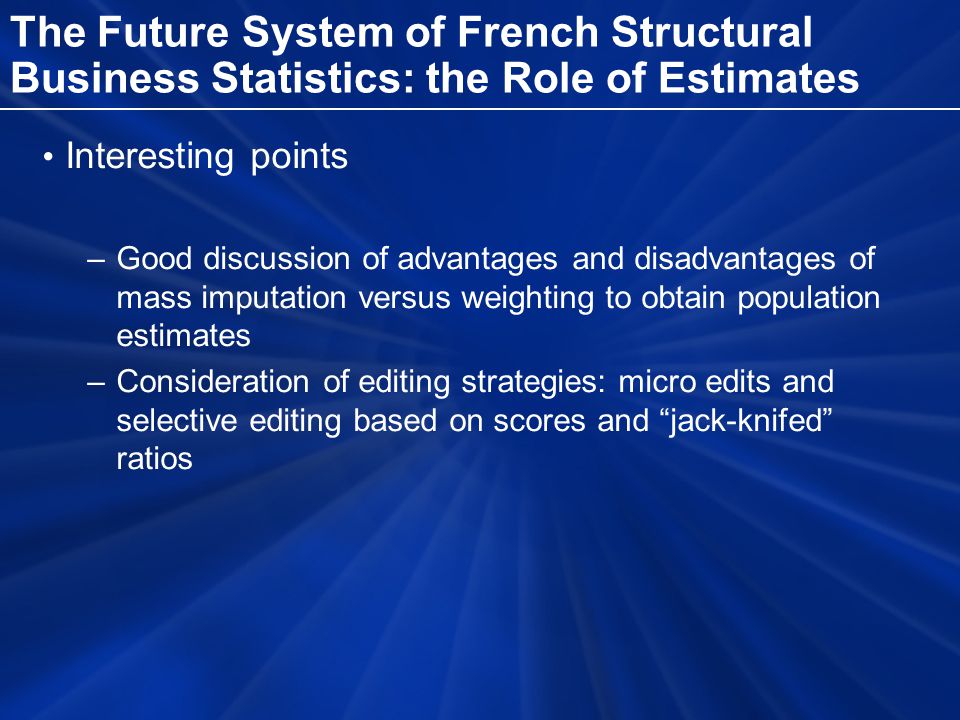 The Future System of French Structural Business Statistics: the Role of Estimates

• Interesting points

– Good discussion of advantages and disadvantages of mass imputation versus weighting to obtain population estimates

– Consideration of editing strategies: micro edits and selective editing based on scores and “jack-knifed” ratios